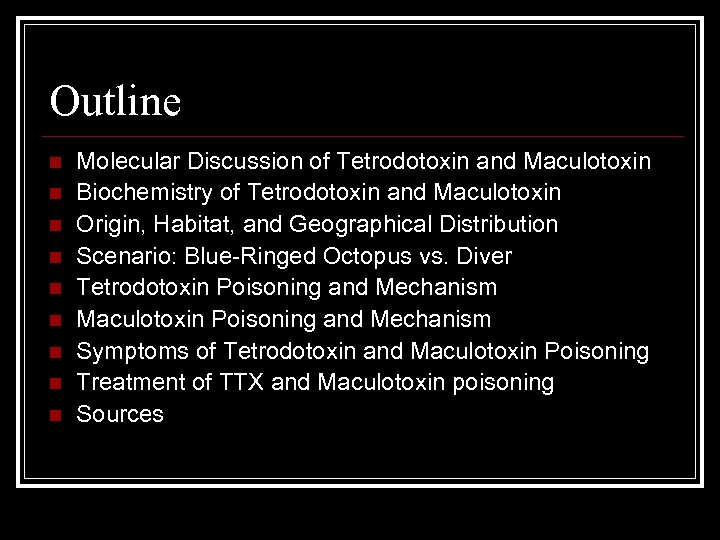 Outline

- Molecular Discussion of Tetrodotoxin and Maculotoxin
- Biochemistry of Tetrodotoxin and Maculotoxin
- Origin, Habitat, and Geographical Distribution
- Scenario: Blue-Ringed Octopus vs. Diver
- Tetrodotoxin Poisoning and Mechanism
- Maculotoxin Poisoning and Mechanism
- Symptoms of Tetrodotoxin and Maculotoxin Poisoning
- Treatment of TTX and Maculotoxin poisoning
- Sources